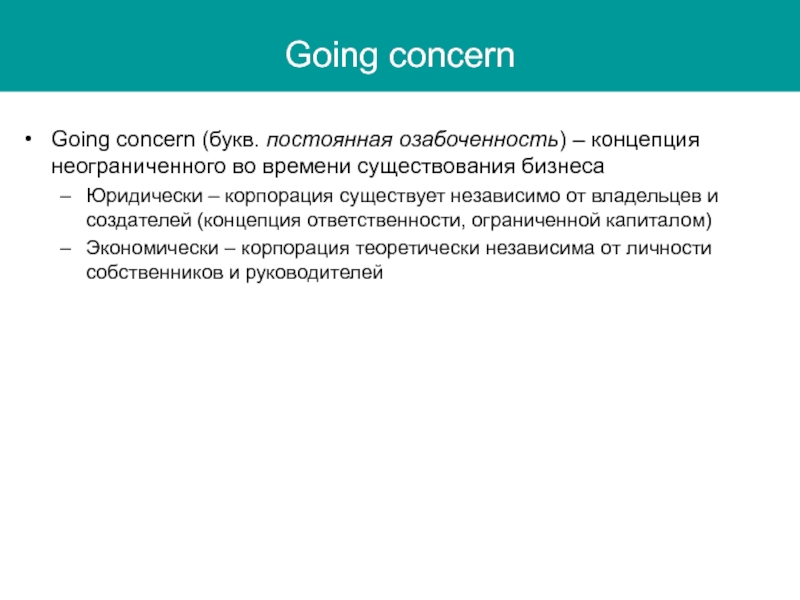 Going concern

• Going concern (букв. постоянная озабоченность) – концепция неограниченного во времени существования бизнеса
– Юридически – корпорация существует независимо от владельцев и создателей (концепция ответственности, ограниченной капиталом)
– Экономически – корпорация теоретически независима от личности собственников и руководителей